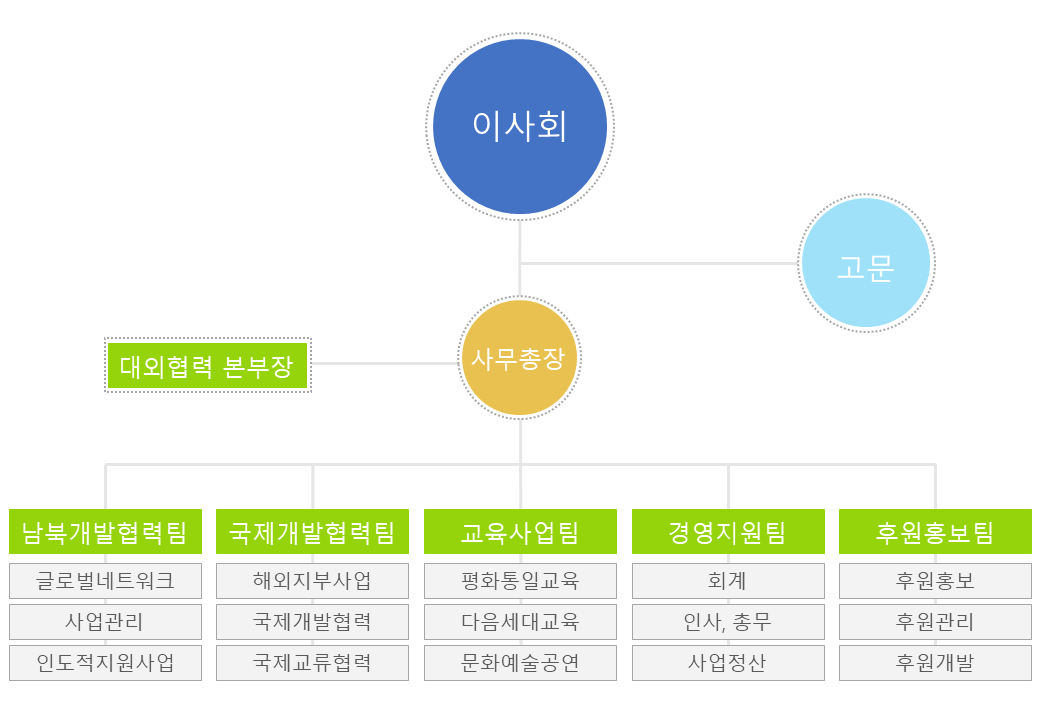 이사회

고문

사무총장

대외협력 본부장

남북개발협력팀
글로벌네트워크
사업관리
인도적지원사업

국제개발협력팀
해외지부사업
국제개발협력
국제교류협력

교육사업팀
평화통일교육
다음세대교육
문화예술공연

경영지원팀
회계
인사, 총무
사업정산

후원홍보팀
후원홍보
후원관리
후원개발